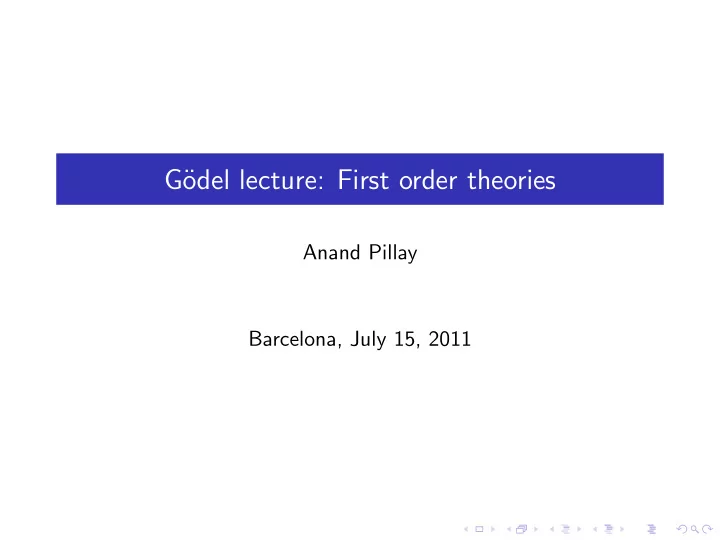 Gödel lecture: First order theories

Anand Pillay

Barcelona, July 15, 2011